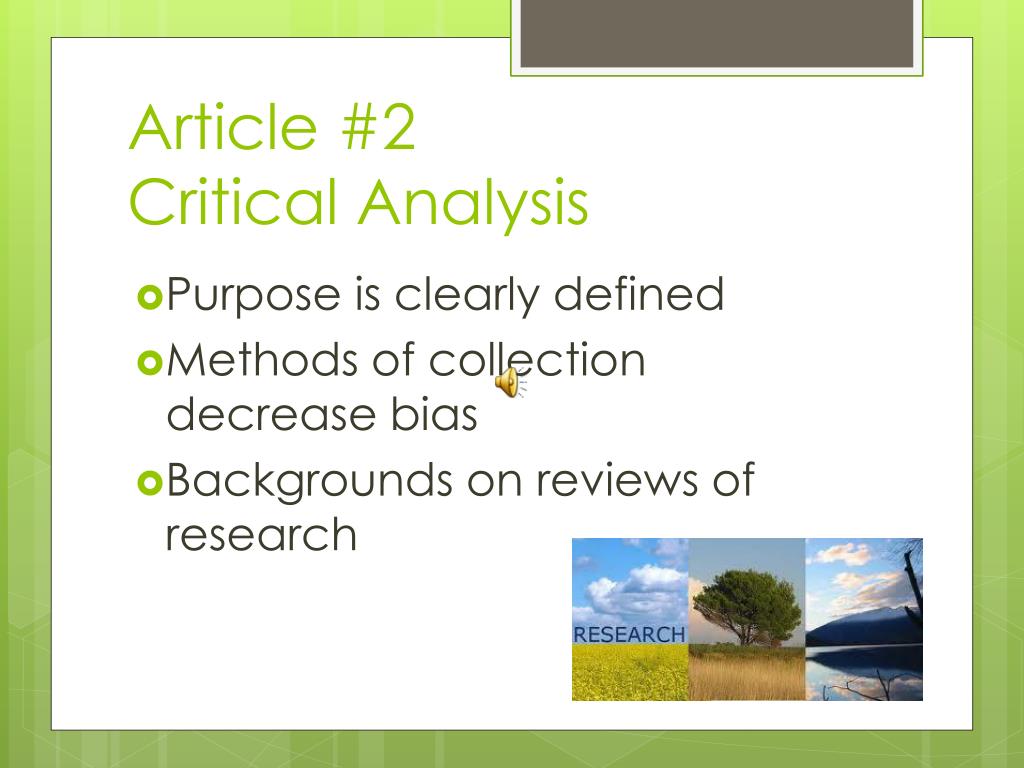 Article #2
Critical Analysis

Purpose is clearly defined

Methods of collection decrease bias

Backgrounds on reviews of research

RESEARCH